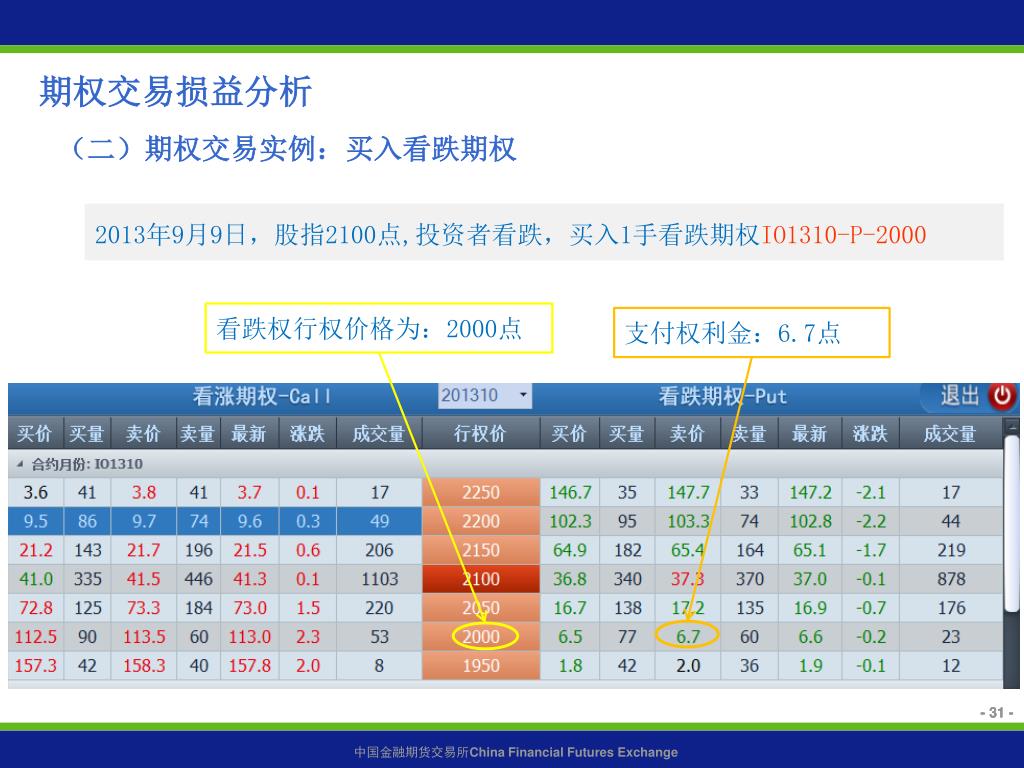 期权交易损益分析

（二）期权交易实例：买入看跌期权

2013年9月9日，股指2100点,投资者看跌，买入1手看跌期权IO1310-P-2000

看跌权行权价格为：2000点

支付权利金：6.7点

看涨期权-Call　201310　看跌期权-Put　退出

| 买价 | 买量 | 卖价 | 卖量 | 最新 | 涨跌 | 成交量 | 行权价 | 买价 | 买量 | 卖价 | 卖量 | 最新 | 涨跌 | 成交量 |
|---|---|---|---|---|---|---|---|---|---|---|---|---|---|---|
| 合约月份: IO1310 | | | | | | | | | | | | | | |
| 3.6 | 41 | 3.8 | 41 | 3.7 | 0.1 | 17 | 2250 | 146.7 | 35 | 147.7 | 33 | 147.2 | -2.1 | 17 |
| 9.5 | 86 | 9.7 | 74 | 9.6 | 0.3 | 49 | 2200 | 102.3 | 95 | 103.3 | 74 | 102.8 | -2.2 | 44 |
| 21.2 | 143 | 21.7 | 196 | 21.5 | 0.6 | 206 | 2150 | 64.9 | 182 | 65.4 | 164 | 65.1 | -1.7 | 219 |
| 41.0 | 335 | 41.5 | 446 | 41.3 | 0.1 | 1103 | 2100 | 36.8 | 340 | 37.3 | 370 | 37.0 | -0.1 | 878 |
| 72.8 | 125 | 73.3 | 184 | 73.0 | 1.5 | 220 | 2050 | 16.7 | 138 | 17.2 | 135 | 16.9 | -0.7 | 176 |
| 112.5 | 90 | 113.5 | 60 | 113.0 | 2.3 | 53 | 2000 | 6.5 | 77 | 6.7 | 60 | 6.6 | -0.2 | 23 |
| 157.3 | 42 | 158.3 | 40 | 157.8 | 2.0 | 8 | 1950 | 1.8 | 42 | 2.0 | 36 | 1.9 | -0.1 | 12 |

- 31 -

中国金融期货交易所China Financial Futures Exchange